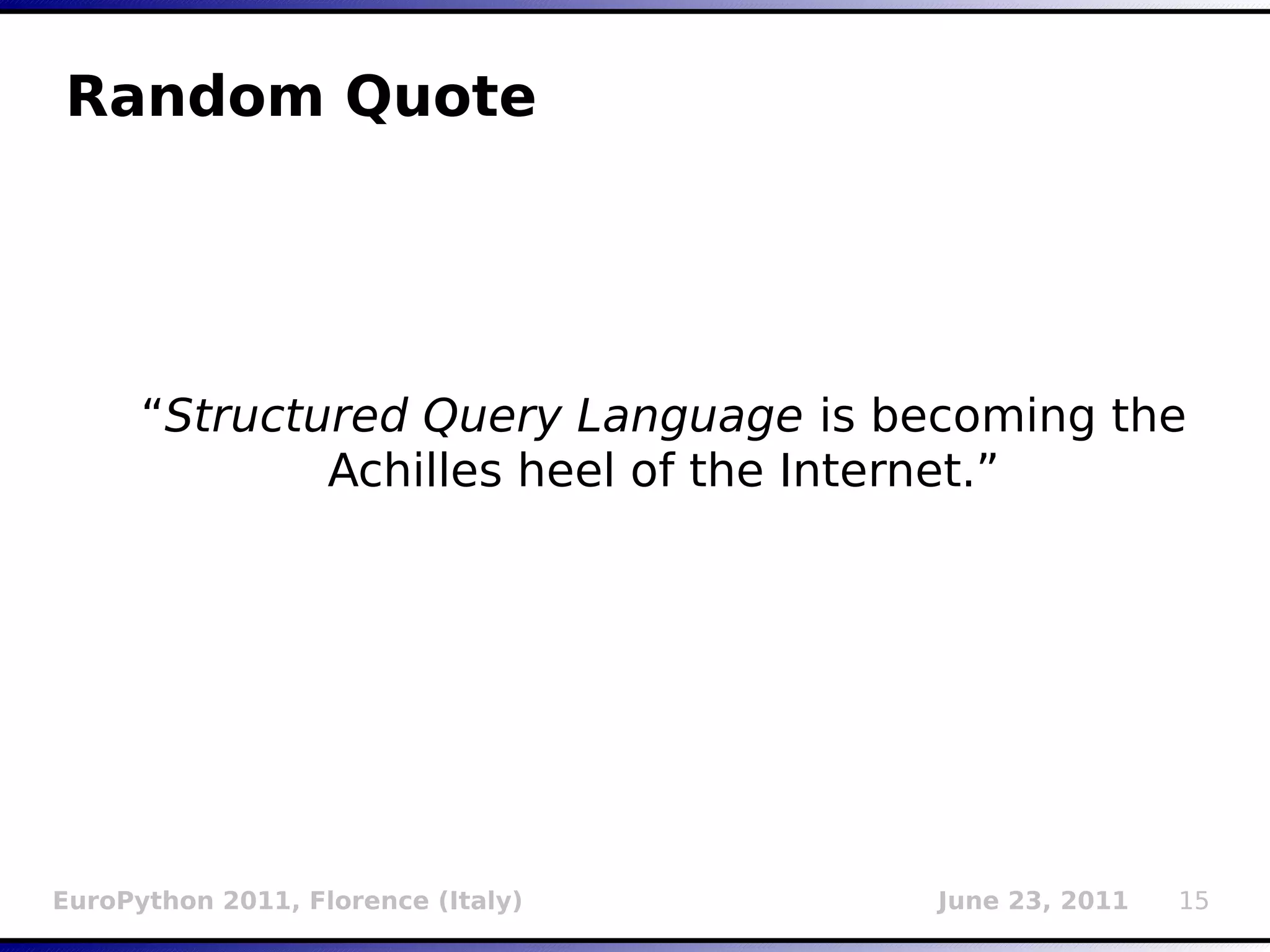 Random Quote

“Structured Query Language is becoming the Achilles heel of the Internet.”

EuroPython 2011, Florence (Italy)

June 23, 2011

15